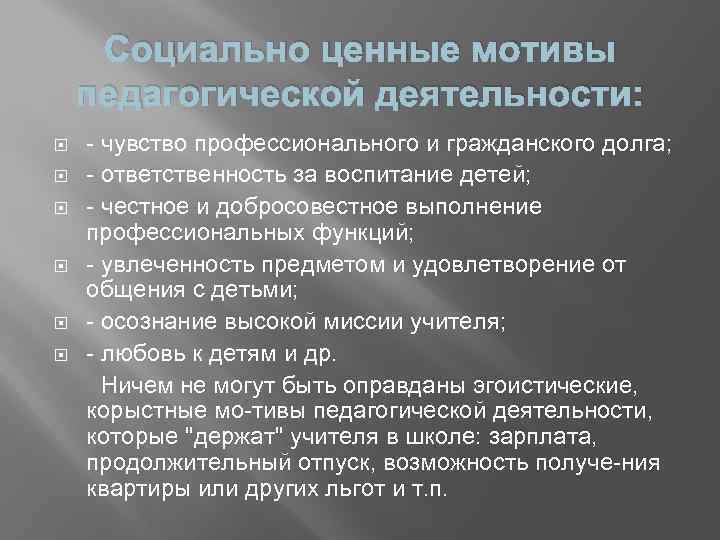 Социально ценные мотивы педагогической деятельности:

- чувство профессионального и гражданского долга;
- ответственность за воспитание детей;
- честное и добросовестное выполнение профессиональных функций;
- увлеченность предметом и удовлетворение от общения с детьми;
- осознание высокой миссии учителя;
- любовь к детям и др.

Ничем не могут быть оправданы эгоистические, корыстные мо-тивы педагогической деятельности, которые "держат" учителя в школе: зарплата, продолжительный отпуск, возможность получе-ния квартиры или других льгот и т.п.